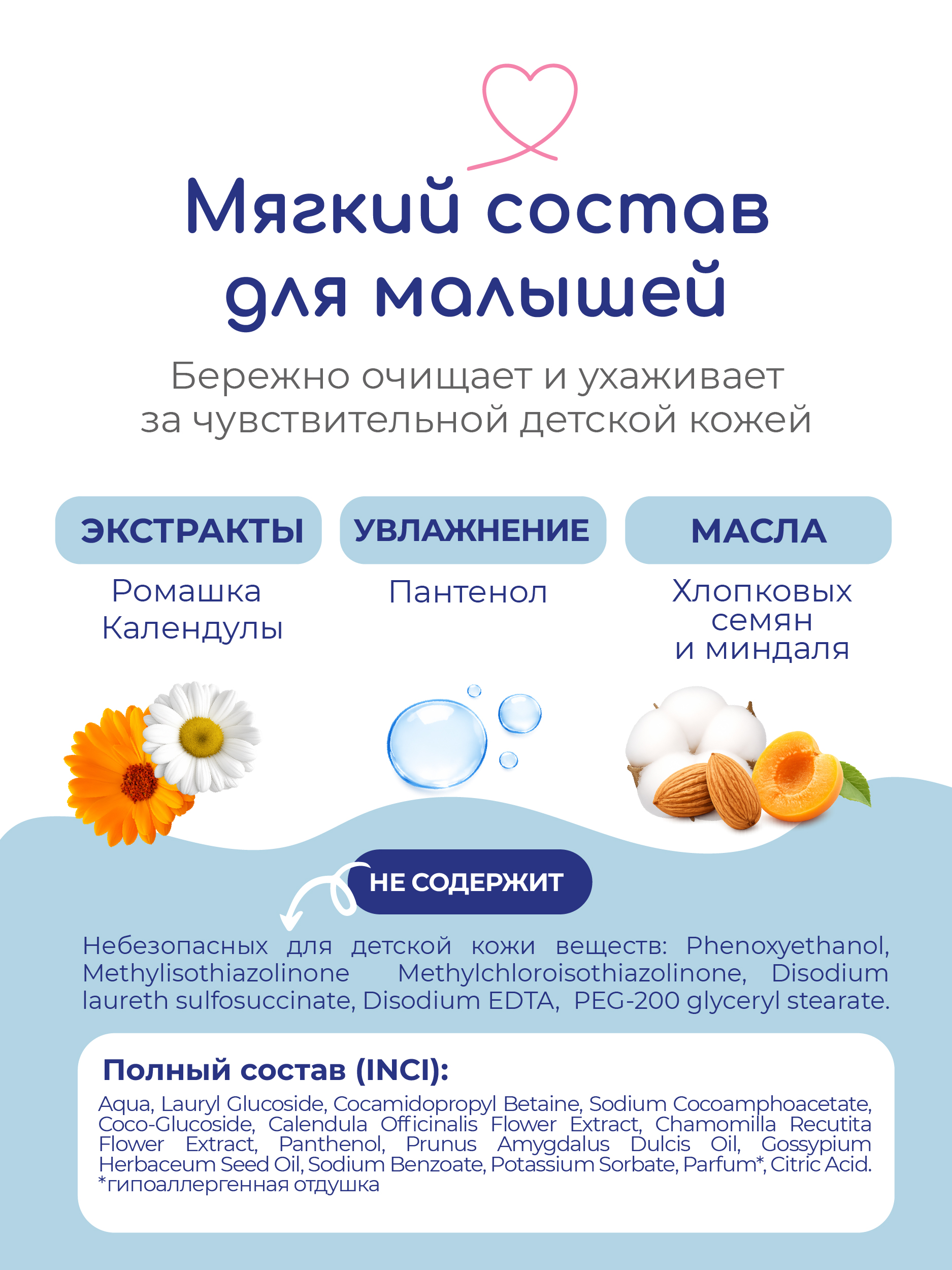 Мягкий состав для малышей

Бережно очищает и ухаживает за чувствительной детской кожей

ЭКСТРАКТЫ

Ромашка Календулы

УВЛАЖНЕНИЕ

Пантенол

МАСЛА

Хлопковых семян и миндаля

НЕ СОДЕРЖИТ

Небезопасных для детской кожи веществ: Phenoxyethanol, Methylisothiazolinone Methylchloroisothiazolinone, Disodium laureth sulfosuccinate, Disodium EDTA, PEG-200 glyceryl stearate.

Полный состав (INCI):

Aqua, Lauryl Glucoside, Cocamidopropyl Betaine, Sodium Cocoamphoacetate, Coco-Glucoside, Calendula Officinalis Flower Extract, Chamomilla Recutita Flower Extract, Panthenol, Prunus Amygdalus Dulcis Oil, Gossypium Herbaceum Seed Oil, Sodium Benzoate, Potassium Sorbate, Parfum*, Citric Acid.
*гипоаллергенная отдушка